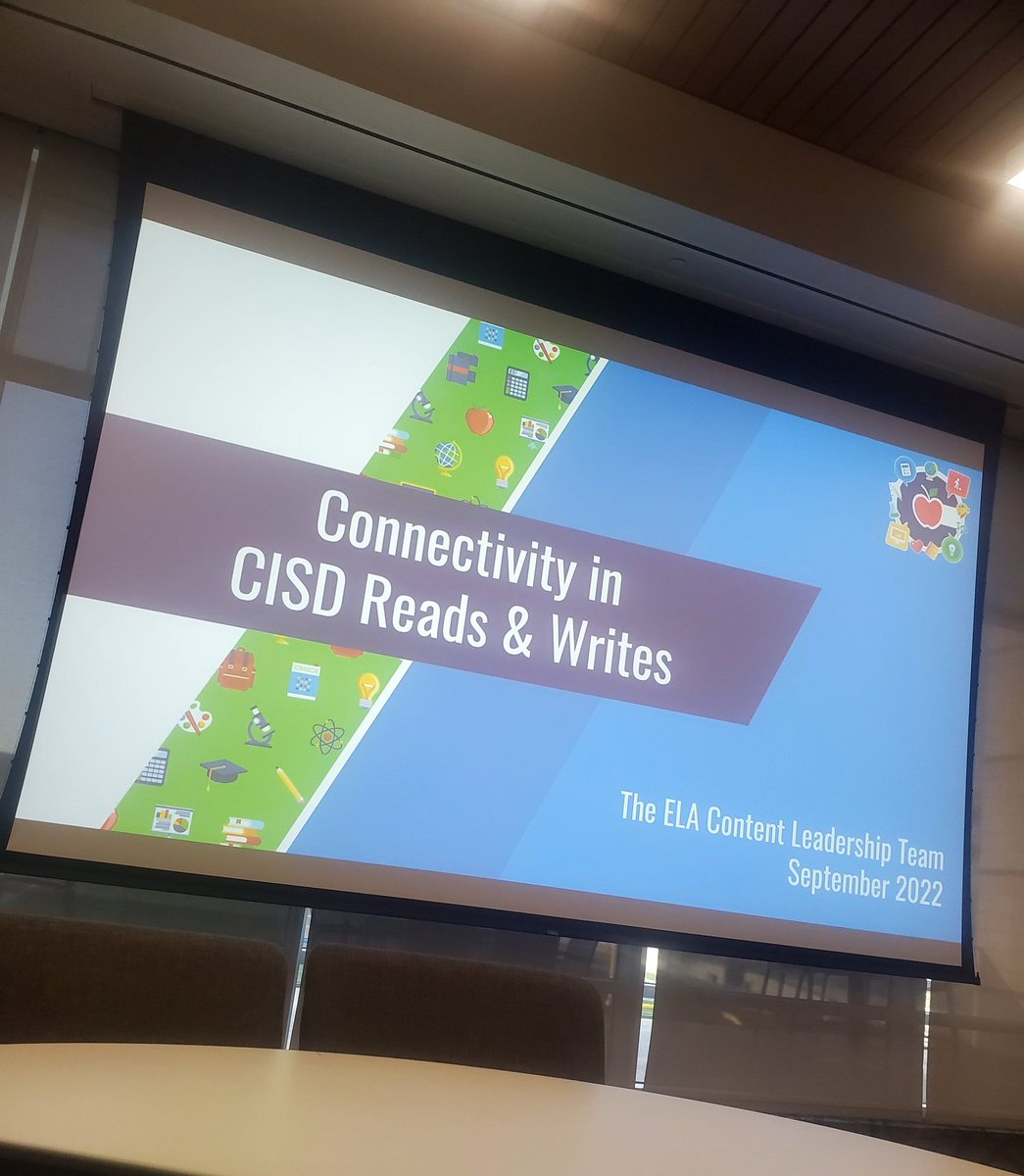 Connectivity in
CISD Reads & Writes

The ELA Content Leadership Team
September 2022